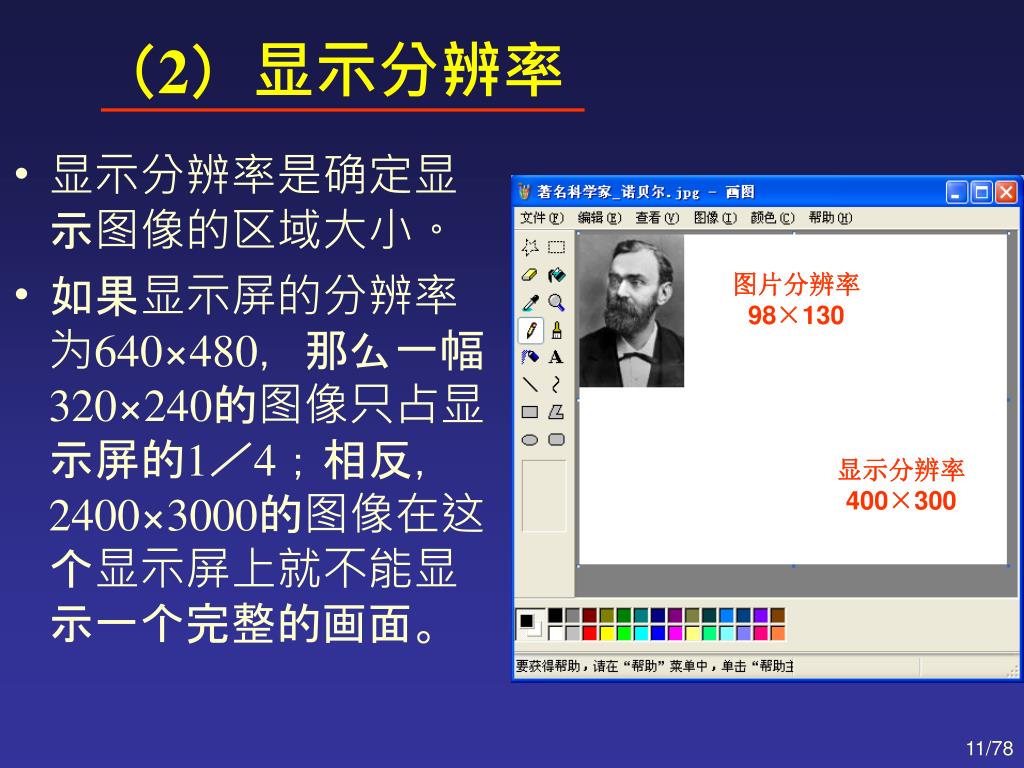 （2）显示分辨率

• 显示分辨率是确定显示图像的区域大小。

• 如果显示屏的分辨率为640×480，那么一幅320×240的图像只占显示屏的1／4；相反，2400×3000的图像在这个显示屏上就不能显示一个完整的画面。

著名科学家_诺贝尔.jpg - 画图

文件(F) 编辑(E) 查看(V) 图像(I) 颜色(C) 帮助(H)

A

图片分辨率
98×130

显示分辨率
400×300

要获得帮助，请在“帮助”菜单中，单击“帮助主

11/78